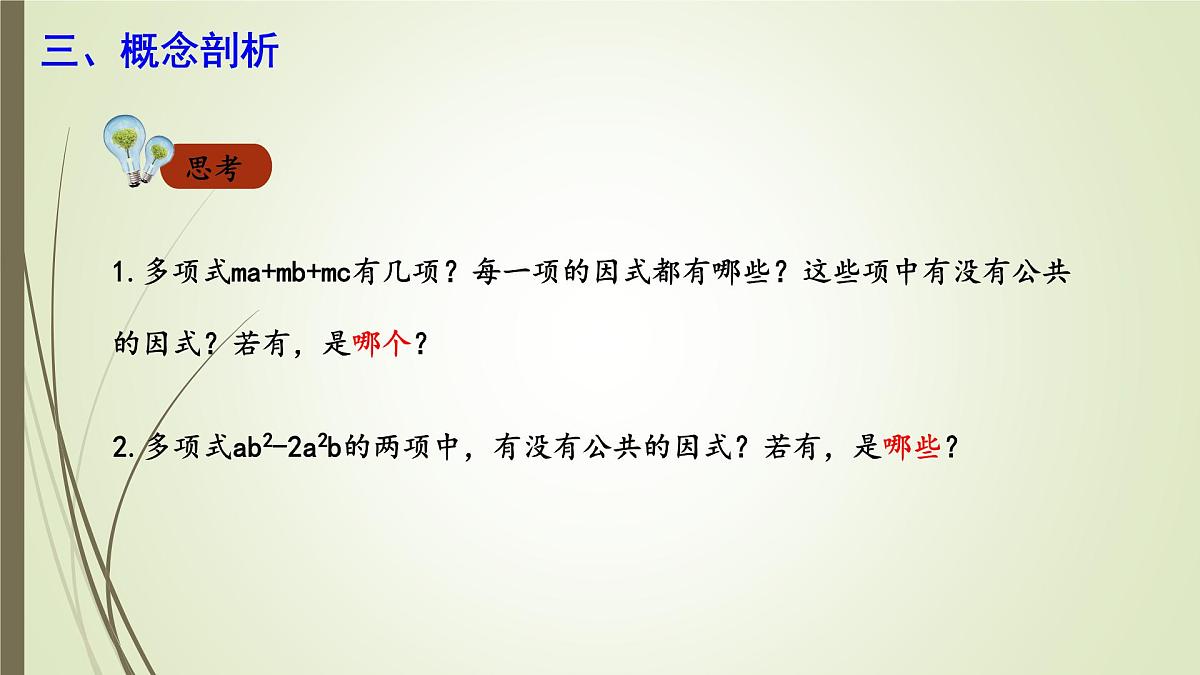 三、概念剖析

思考

1.多项式$ma+mb+mc$有几项？每一项的因式都有哪些？这些项中有没有公共的因式？若有，是哪个？

2.多项式$ab^2-2a^2b$的两项中，有没有公共的因式？若有，是哪些？